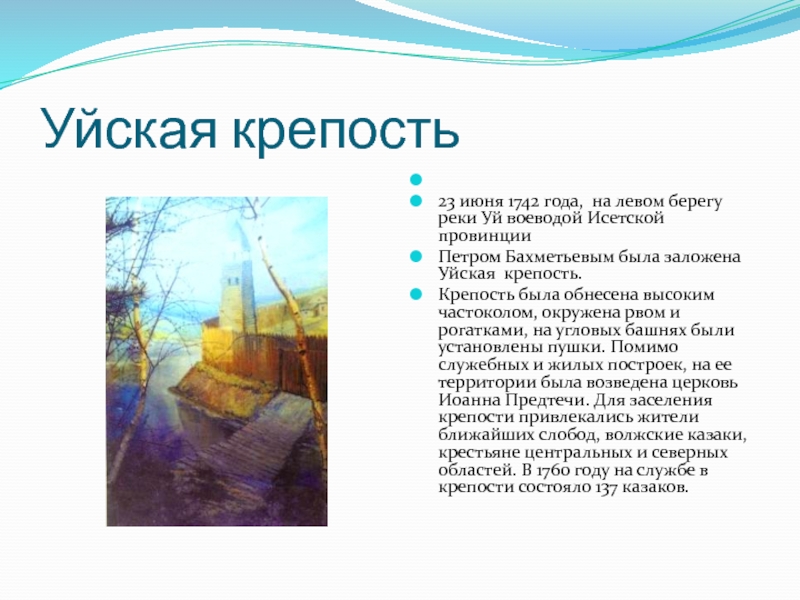 Уйская крепость

23 июня 1742 года, на левом берегу реки Уй воеводой Исетской провинции

Петром Бахметьевым была заложена Уйская крепость.

Крепость была обнесена высоким частоколом, окружена рвом и рогатками, на угловых башнях были установлены пушки. Помимо служебных и жилых построек, на ее территории была возведена церковь Иоанна Предтечи. Для заселения крепости привлекались жители ближайших слобод, волжские казаки, крестьяне центральных и северных областей. В 1760 году на службе в крепости состояло 137 казаков.